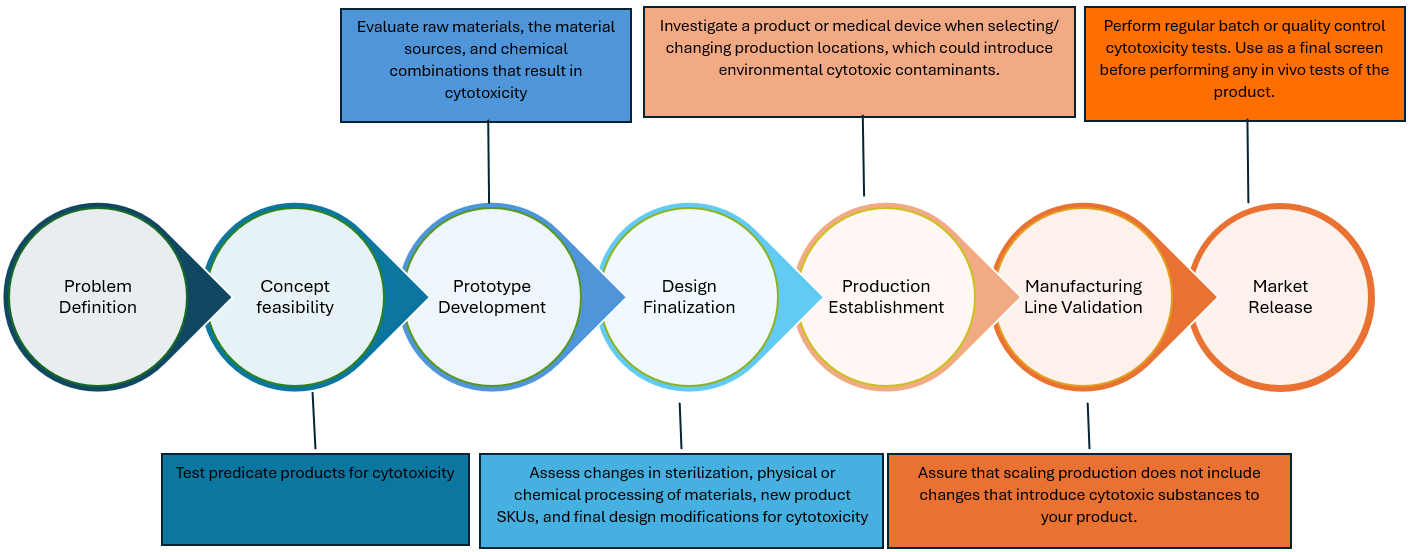 Evaluate raw materials, the material sources, and chemical combinations that result in cytotoxicity

Investigate a product or medical device when selecting/ changing production locations, which could introduce environmental cytotoxic contaminants.

Perform regular batch or quality control cytotoxicity tests. Use as a final screen before performing any in vivo tests of the product.

Problem Definition

Concept feasibility

Prototype Development

Design Finalization

Production Establishment

Manufacturing Line Validation

Market Release

Test predicate products for cytotoxicity

Assess changes in sterilization, physical or chemical processing of materials, new product SKUs, and final design modifications for cytotoxicity

Assure that scaling production does not include changes that introduce cytotoxic substances to your product.